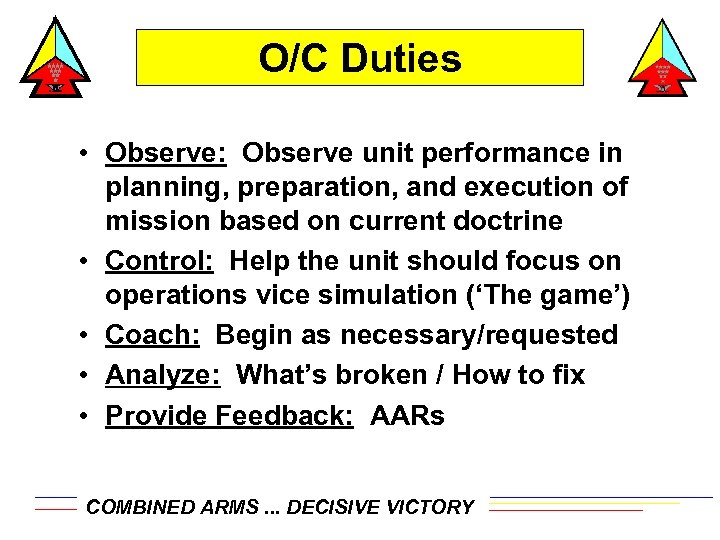 O/C Duties

• Observe: Observe unit performance in planning, preparation, and execution of mission based on current doctrine

• Control: Help the unit should focus on operations vice simulation ('The game')

• Coach: Begin as necessary/requested

• Analyze: What's broken / How to fix

• Provide Feedback: AARs

COMBINED ARMS ... DECISIVE VICTORY